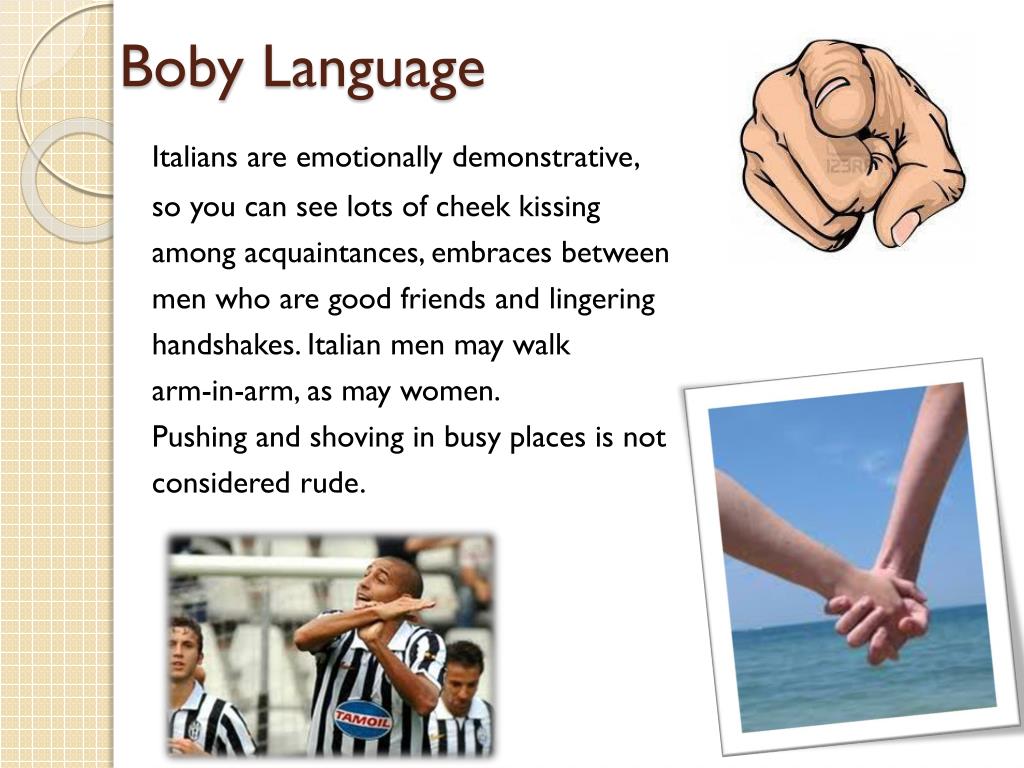 Boby Language

Italians are emotionally demonstrative, so you can see lots of cheek kissing among acquaintances, embraces between men who are good friends and lingering handshakes. Italian men may walk arm-in-arm, as may women.
Pushing and shoving in busy places is not considered rude.

123RF

TAMOIL